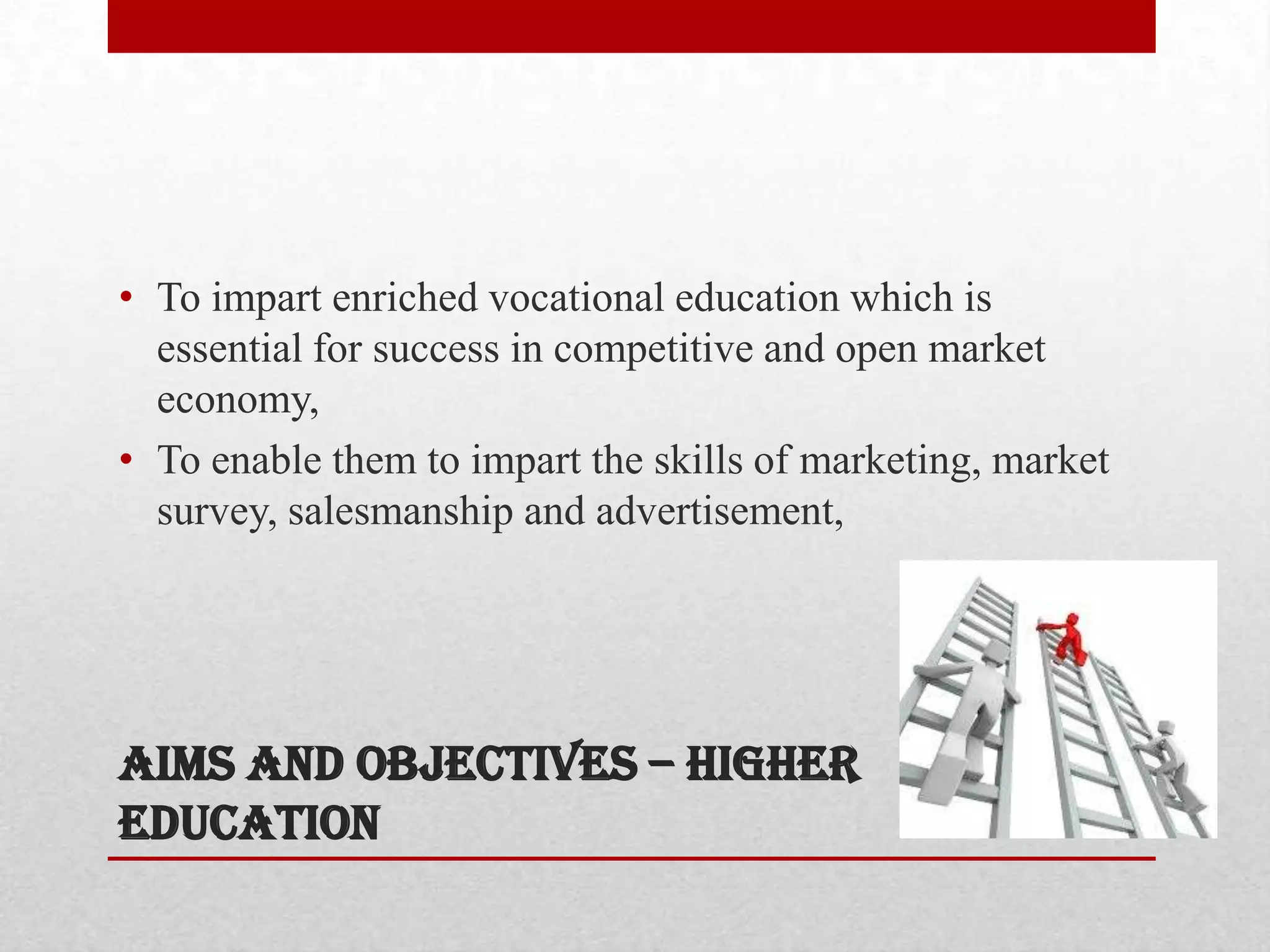 • To impart enriched vocational education which is essential for success in competitive and open market economy,

• To enable them to impart the skills of marketing, market survey, salesmanship and advertisement,

AIMS AND OBJECTIVES – HIGHER EDUCATION